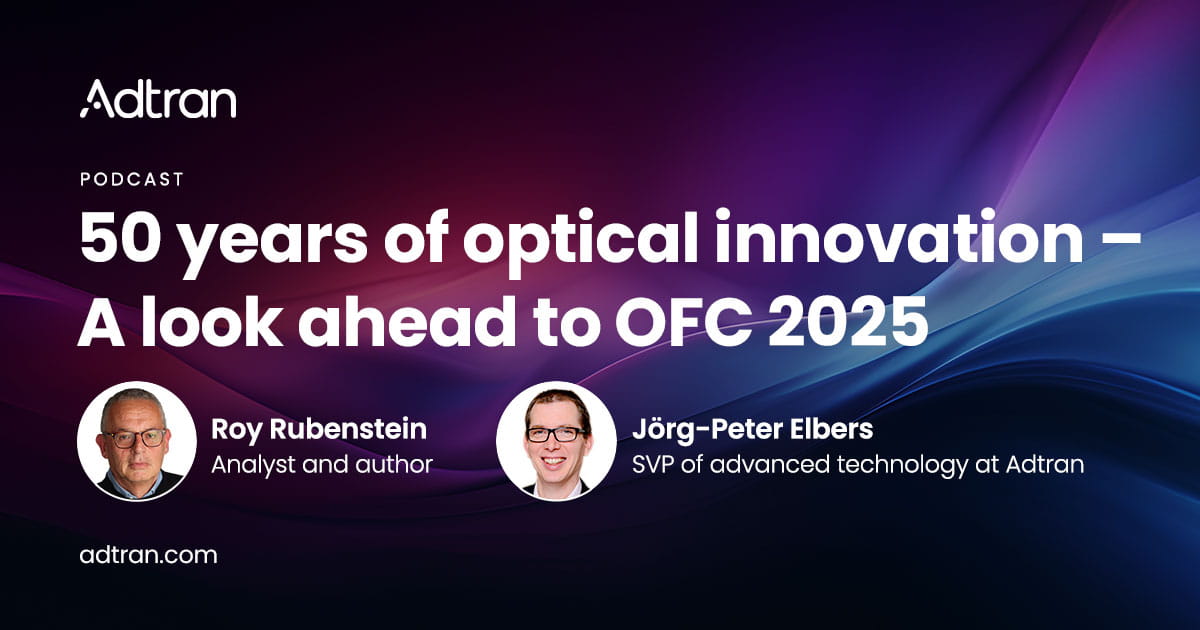 Adtran

PODCAST

50 years of optical innovation – A look ahead to OFC 2025

Roy Rubenstein
Analyst and author

Jörg-Peter Elbers
SVP of advanced technology at Adtran

adtran.com